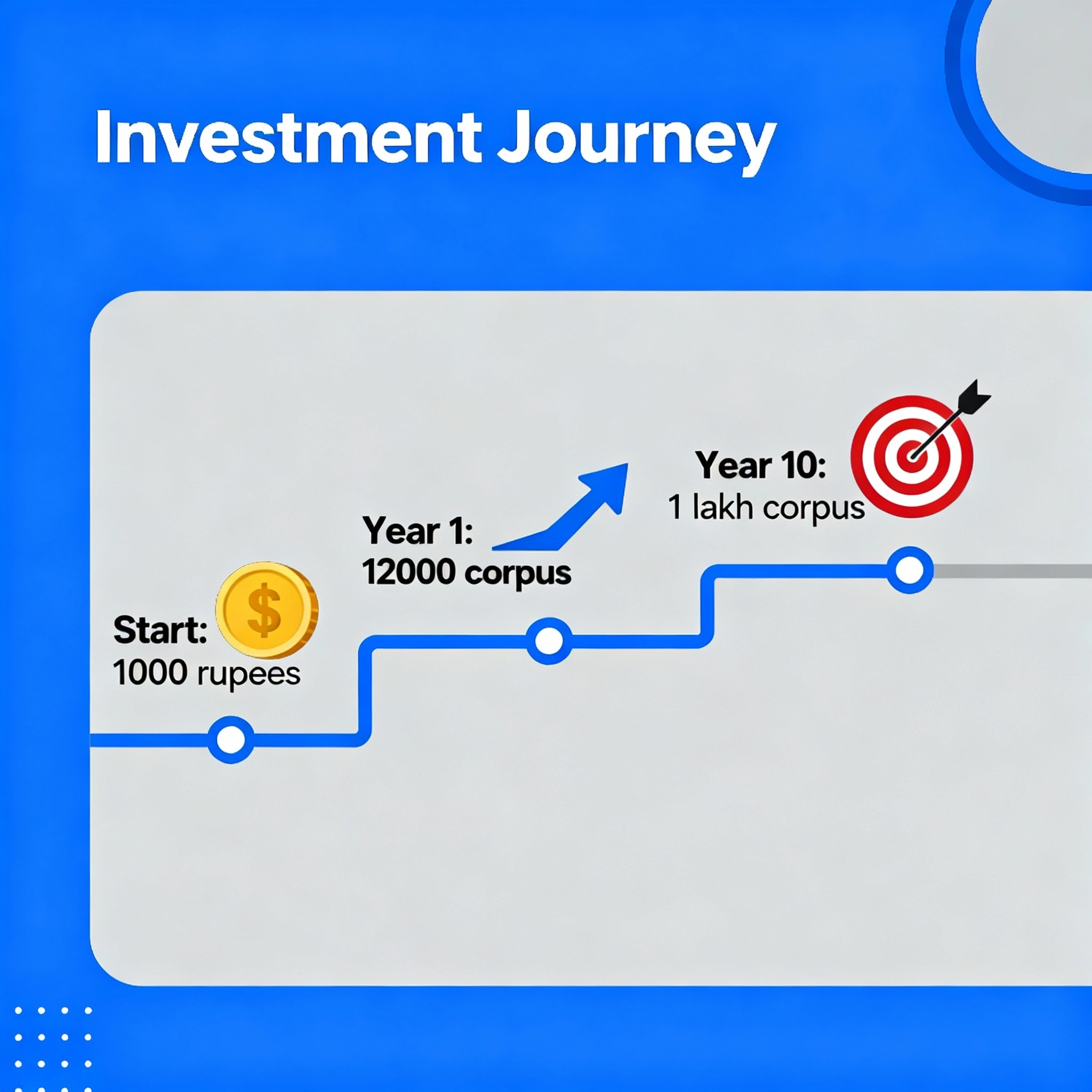 Investment Journey

Start:
1000 rupees

Year 1:
12000 corpus

Year 10:
1 lakh corpus